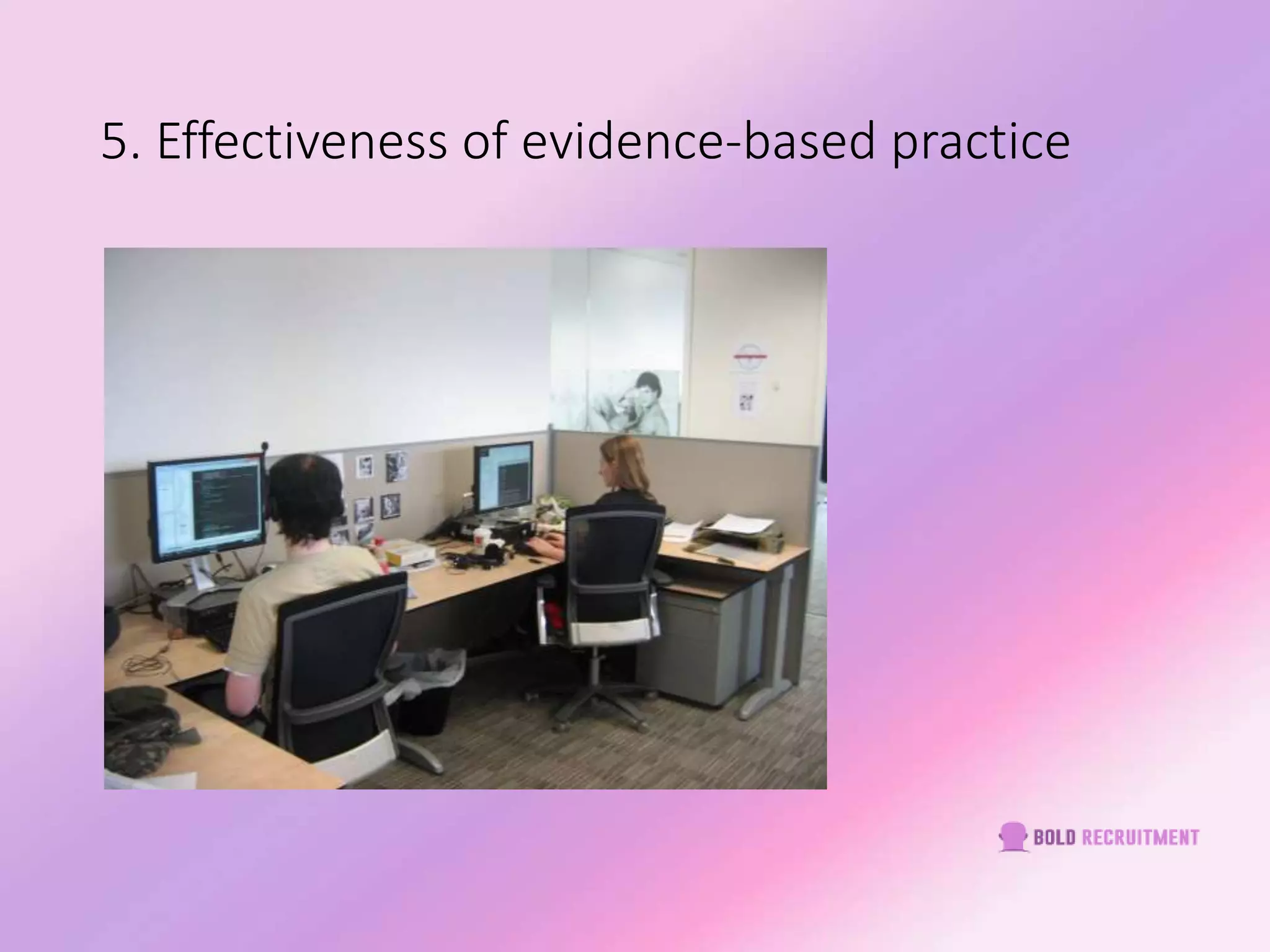 5. Effectiveness of evidence-based practice

BOLD RECRUITMENT